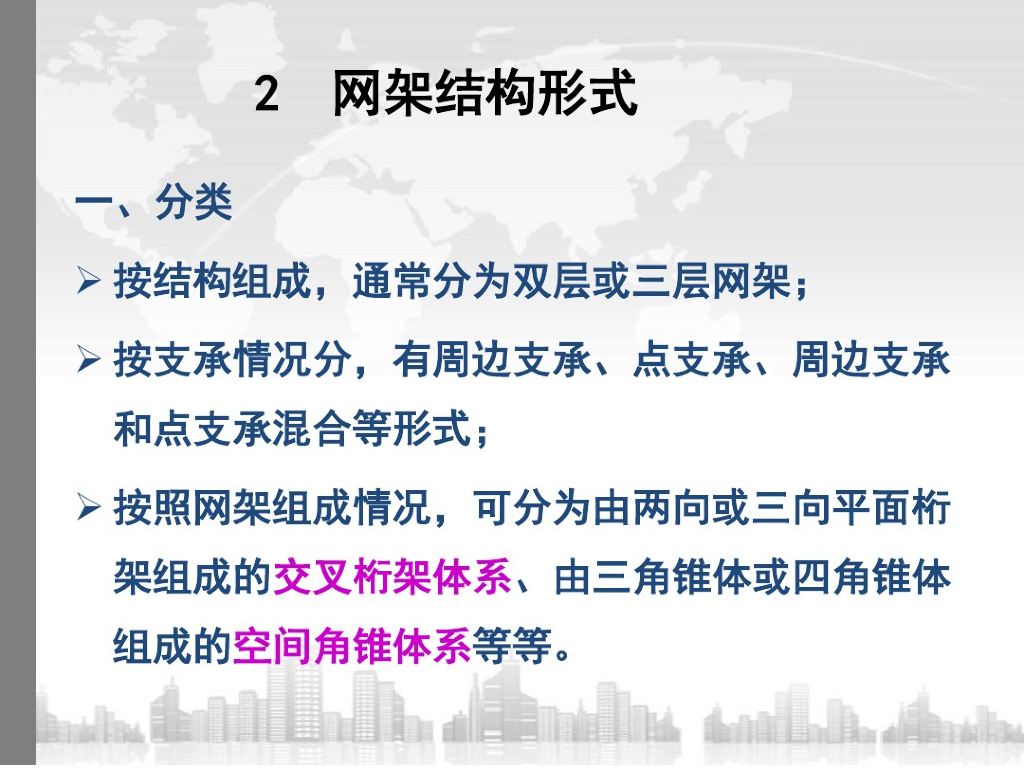 2　网架结构形式

一、分类

➢ 按结构组成，通常分为双层或三层网架；

➢ 按支承情况分，有周边支承、点支承、周边支承和点支承混合等形式；

➢ 按照网架组成情况，可分为由两向或三向平面桁架组成的交叉桁架体系、由三角锥体或四角锥体组成的空间角锥体系等等。